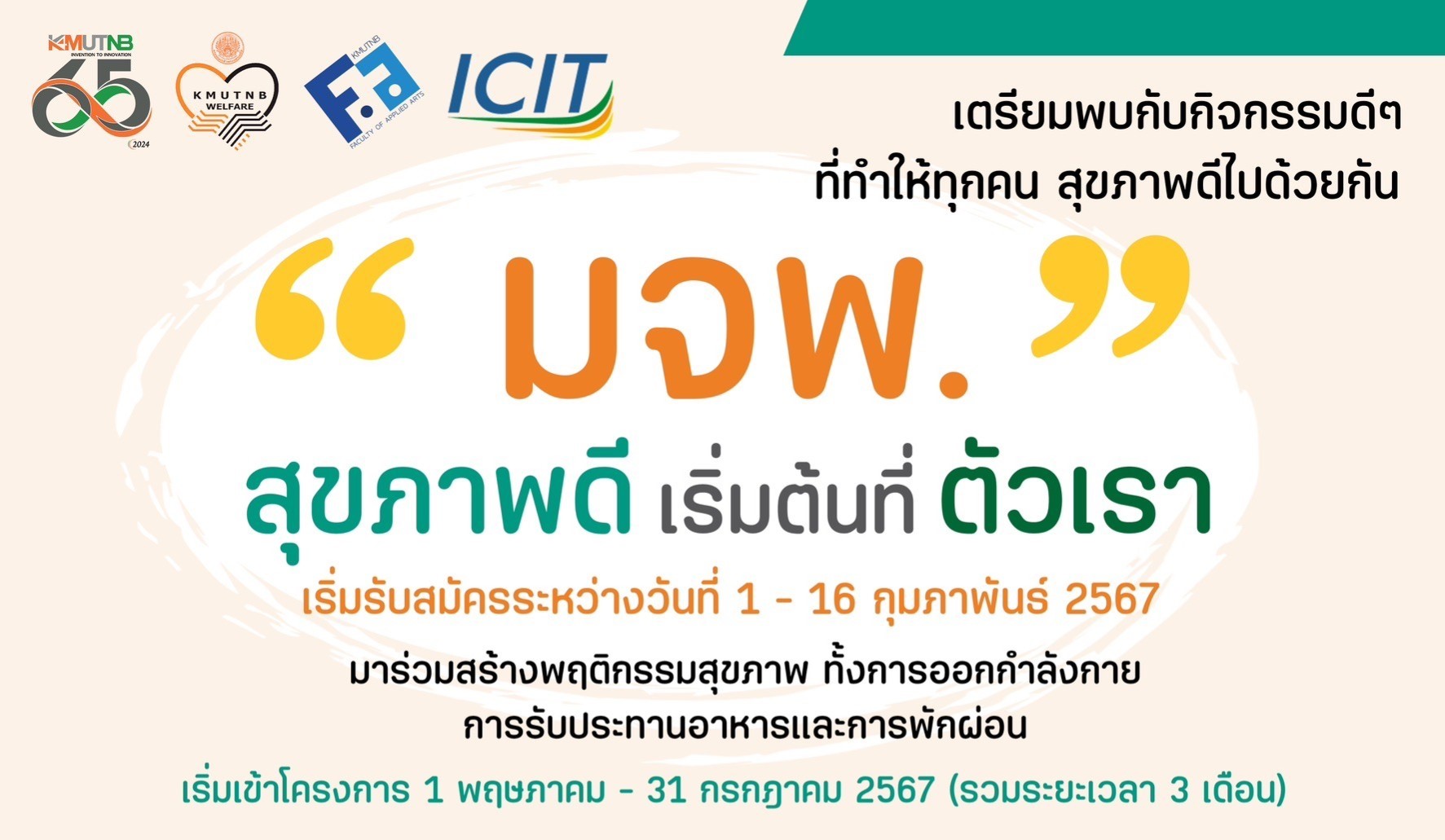 KMUTNB
INVENTION TO INNOVATION
65
2024

KMUTNB
WELFARE

KMUTNB
F.a
FACULTY OF APPLIED ARTS

ICIT

เตรียมพบกับกิจกรรมดีๆ
ที่ทำให้ทุกคน สุขภาพดีไปด้วยกัน

“ มจพ. ”

สุขภาพดี เริ่มต้นที่ ตัวเรา

เริ่มรับสมัครระหว่างวันที่ 1 - 16 กุมภาพันธ์ 2567

มาร่วมสร้างพฤติกรรมสุขภาพ ทั้งการออกกำลังกาย
การรับประทานอาหารและการพักผ่อน

เริ่มเข้าโครงการ 1 พฤษภาคม - 31 กรกฎาคม 2567 (รวมระยะเวลา 3 เดือน)